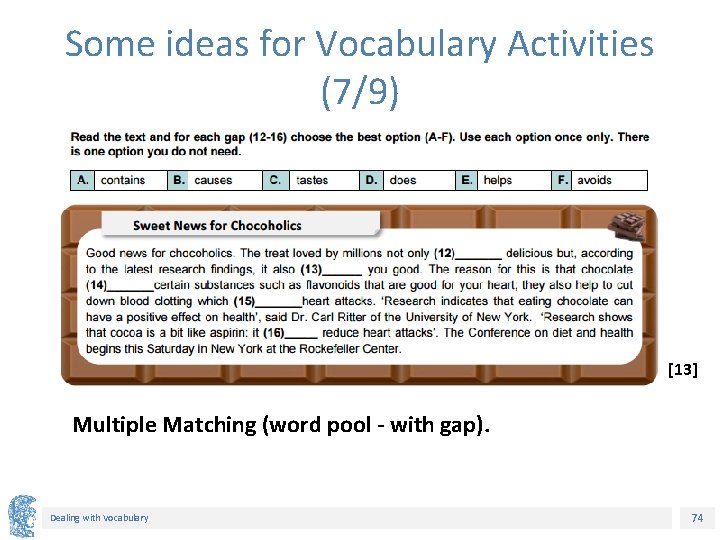 Some ideas for Vocabulary Activities (7/9)

Read the text and for each gap (12-16) choose the best option (A-F). Use each option once only. There is one option you do not need.

| A. | contains | B. | causes | C. | tastes | D. | does | E. | helps | F. | avoids |
|---|---|---|---|---|---|---|---|---|---|---|---|

Sweet News for Chocoholics

Good news for chocoholics. The treat loved by millions not only (12)_______ delicious but, according to the latest research findings, it also (13)______ you good. The reason for this is that chocolate (14)_______certain substances such as flavonoids that are good for your heart; they also help to cut down blood clotting which (15)_______heart attacks. 'Research indicates that eating chocolate can have a positive effect on health', said Dr. Carl Ritter of the University of New York. 'Research shows that cocoa is a bit like aspirin: it (16)_____ reduce heart attacks'. The Conference on diet and health begins this Saturday in New York at the Rockefeller Center.

[13]

Multiple Matching (word pool - with gap).

Dealing with Vocabulary

74